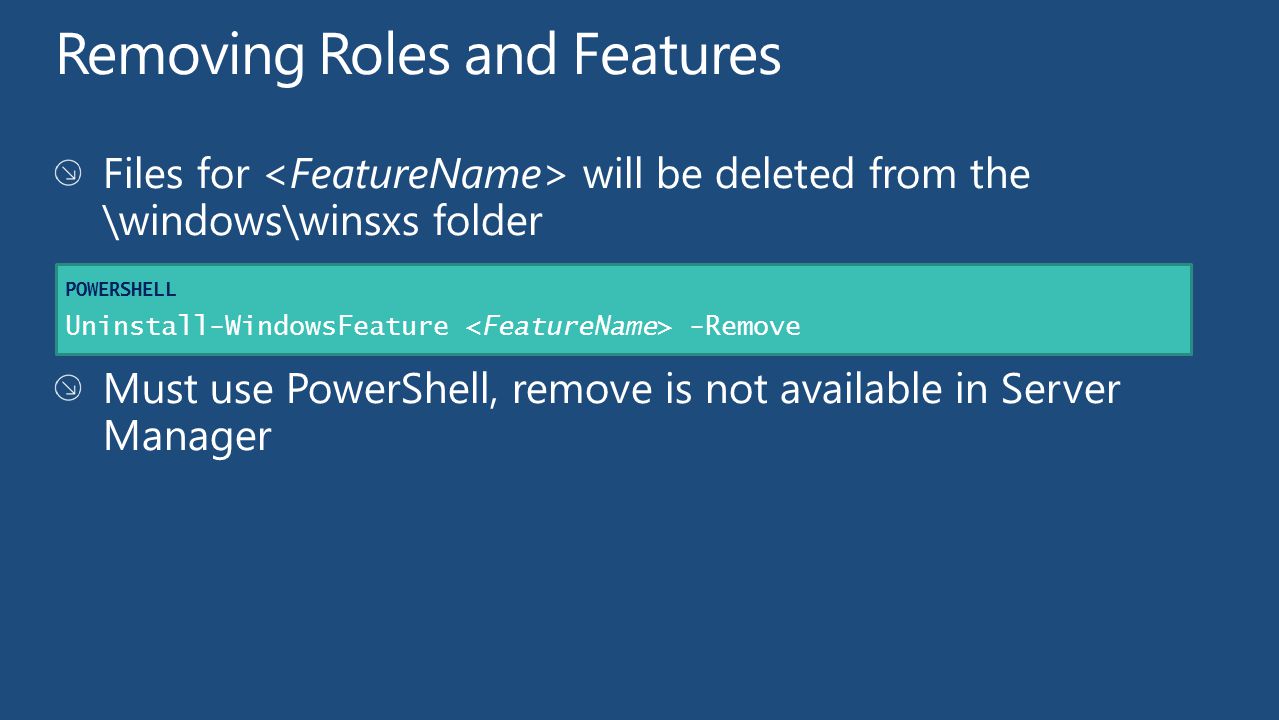 Removing Roles and Features

Files for <FeatureName> will be deleted from the \windows\winsxs folder

POWERSHELL
Uninstall-WindowsFeature <FeatureName> -Remove

Must use PowerShell, remove is not available in Server Manager